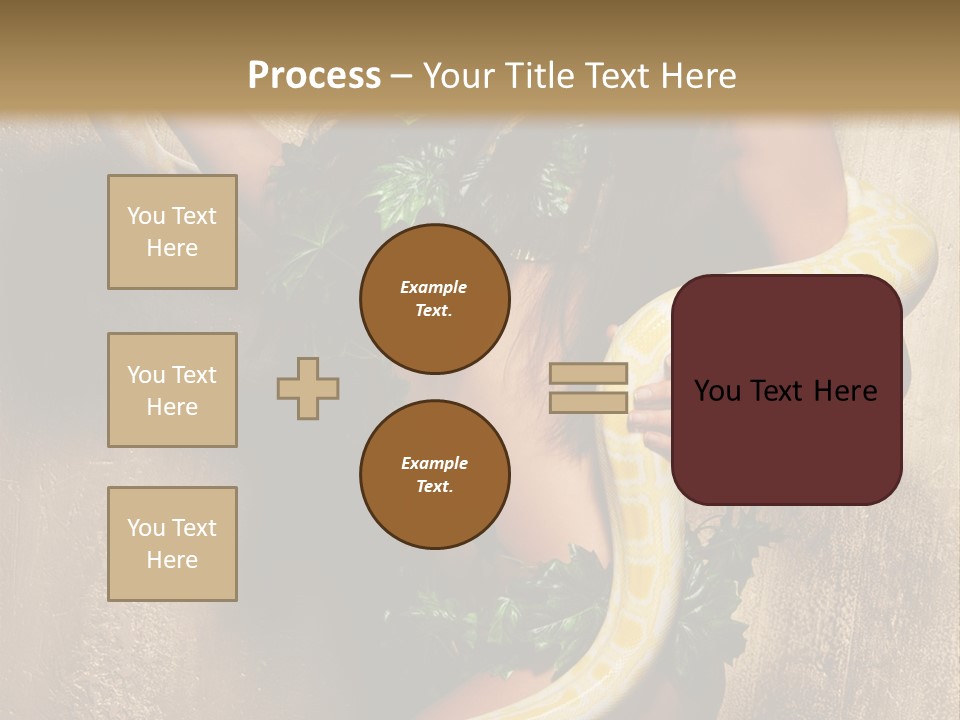 Process – Your Title Text Here

You Text Here

You Text Here

You Text Here

Example Text.

Example Text.

You Text Here